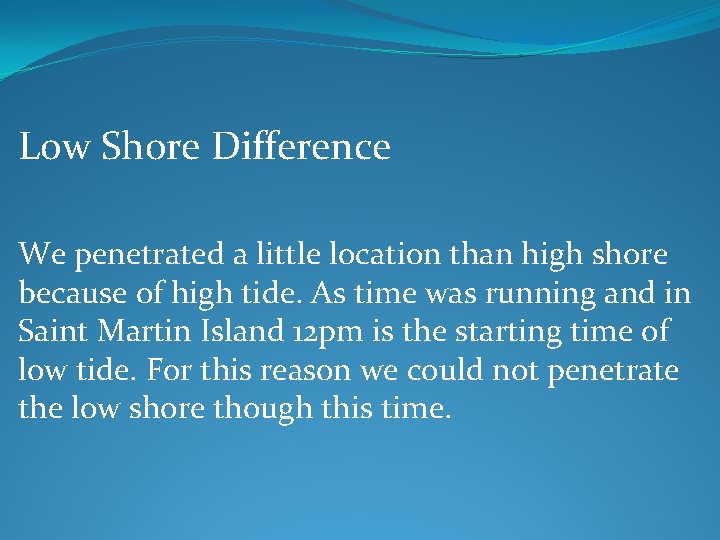 Low Shore Difference

We penetrated a little location than high shore because of high tide. As time was running and in Saint Martin Island 12pm is the starting time of low tide. For this reason we could not penetrate the low shore though this time.